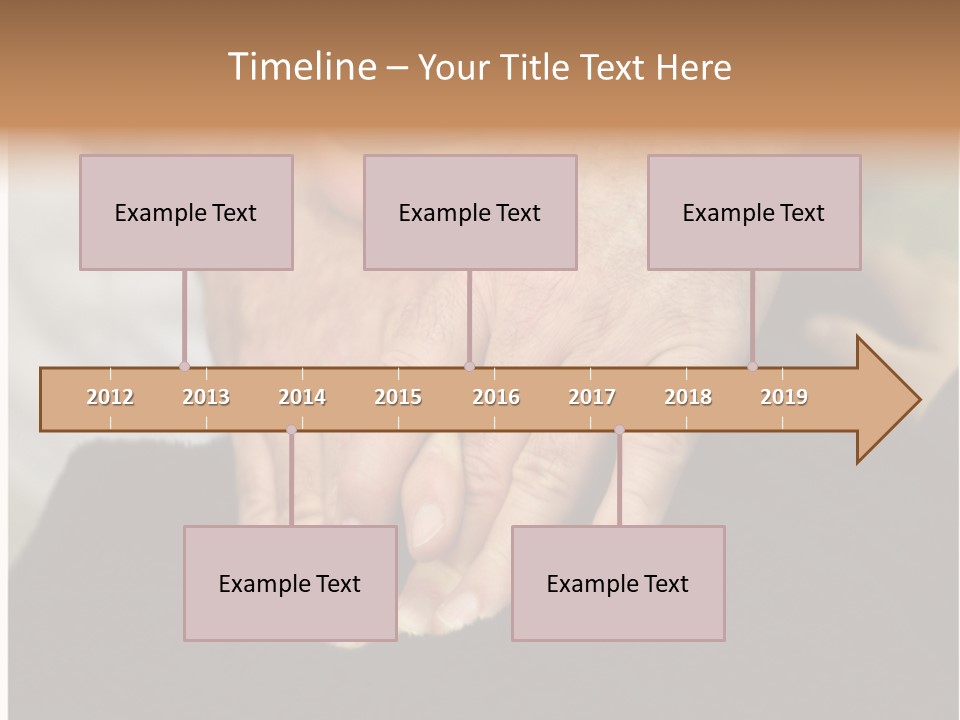 Timeline – Your Title Text Here

Example Text

Example Text

Example Text

2012 2013 2014 2015 2016 2017 2018 2019

Example Text

Example Text